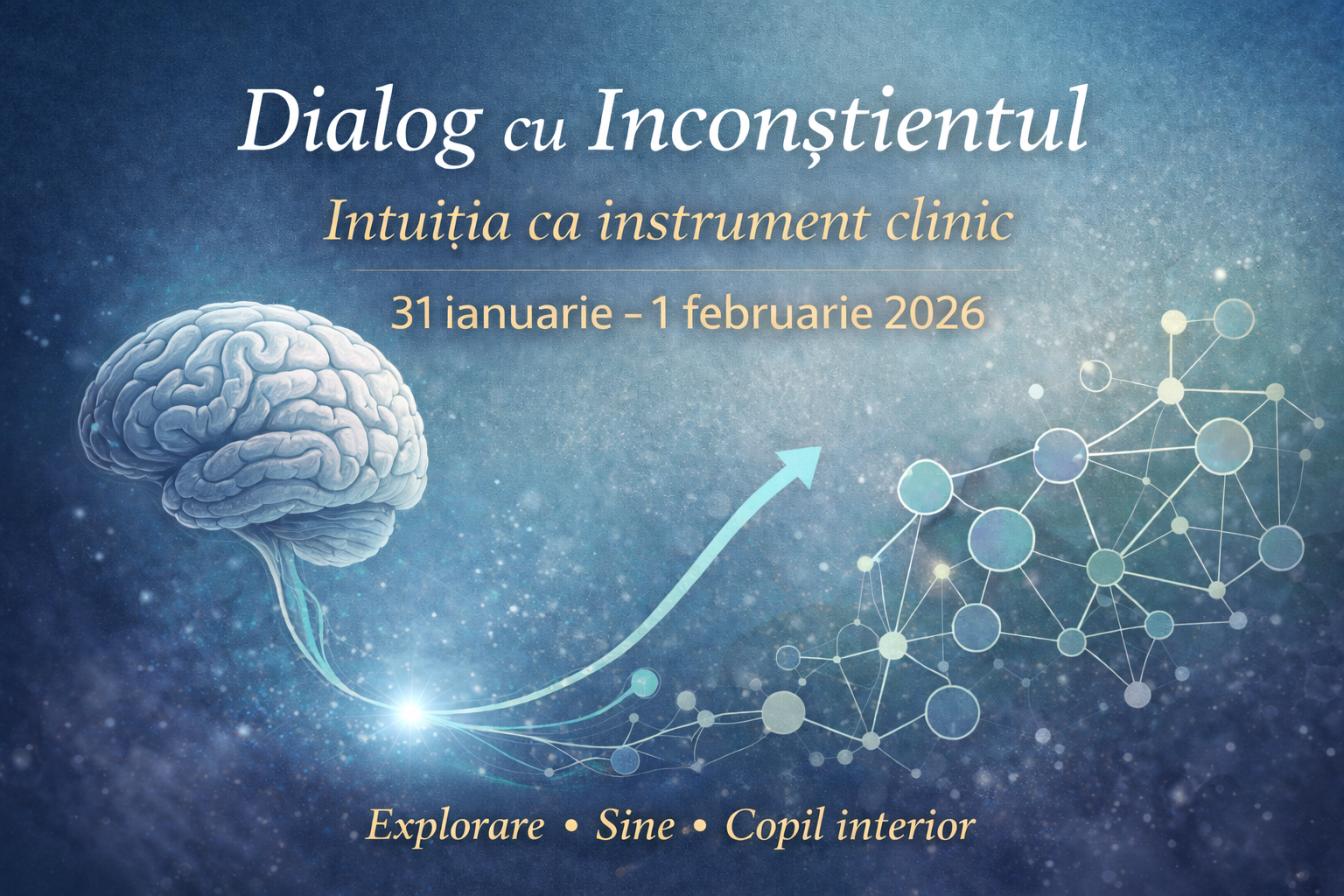 Dialog cu Inconștientul

Intuiția ca instrument clinic

31 ianuarie – 1 februarie 2026

Explorare • Sine • Copil interior